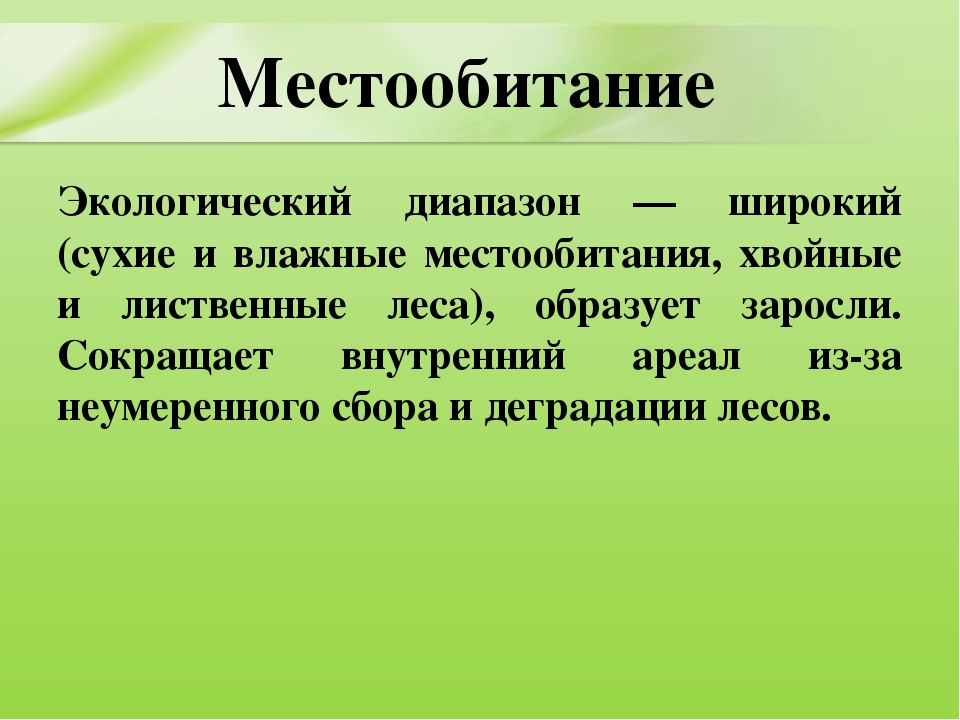 Местообитание

Экологический диапазон — широкий (сухие и влажные местообитания, хвойные и лиственные леса), образует заросли. Сокращает внутренний ареал из-за неумеренного сбора и деградации лесов.